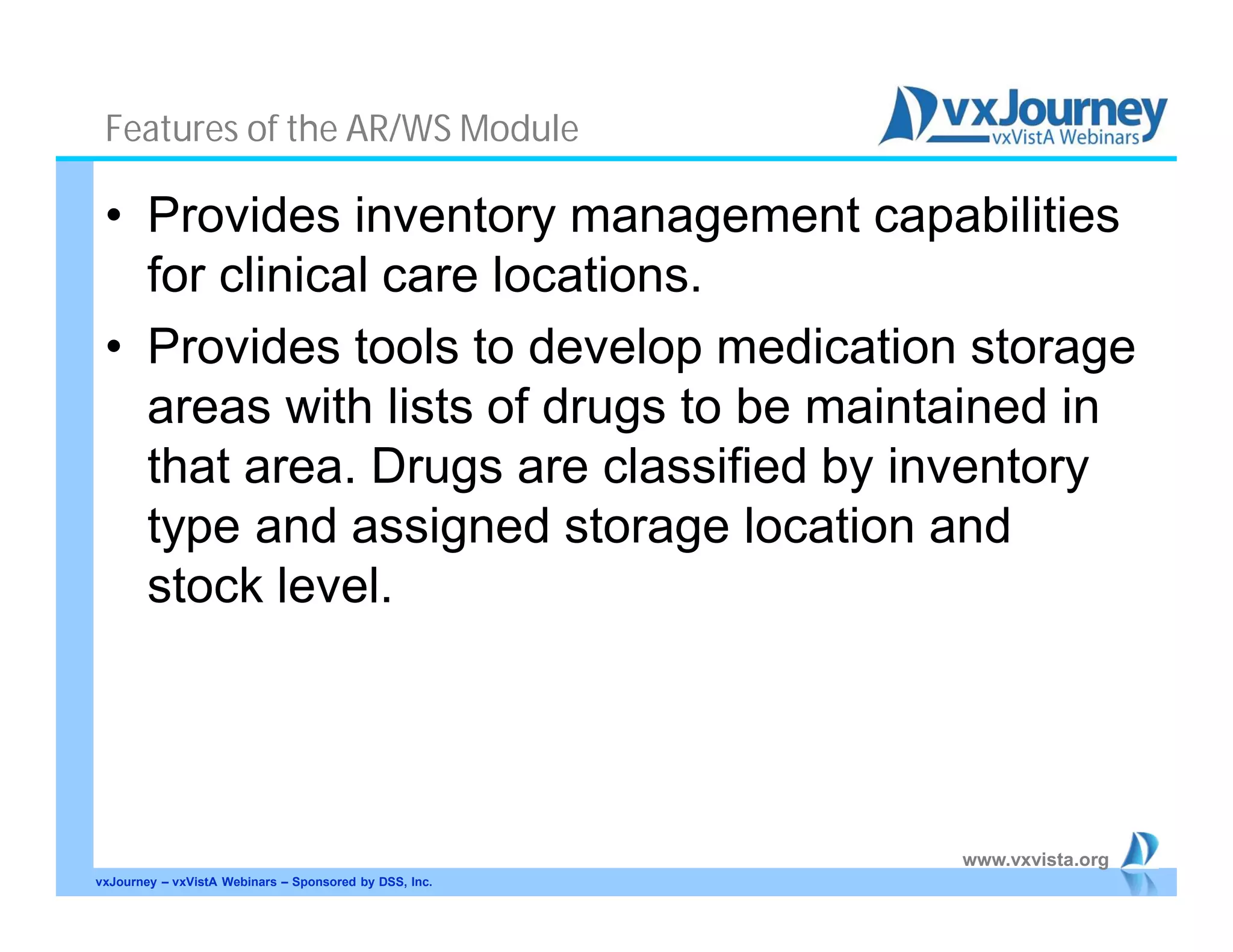 Features of the AR/WS Module

vxJourney
vxVistA Webinars

• Provides inventory management capabilities for clinical care locations.

• Provides tools to develop medication storage areas with lists of drugs to be maintained in that area. Drugs are classified by inventory type and assigned storage location and stock level.

www.vxvista.org

vxJourney – vxVistA Webinars – Sponsored by DSS, Inc.